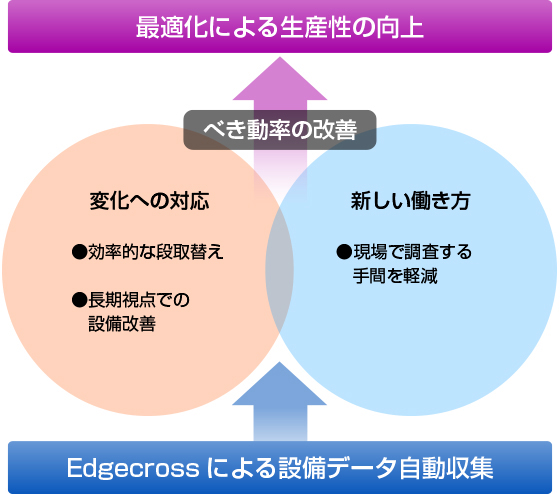 最適化による生産性の向上

べき動率の改善

変化への対応

●効率的な段取替え

●長期視点での設備改善

新しい働き方

●現場で調査する手間を軽減

Edgecross による設備データ自動収集